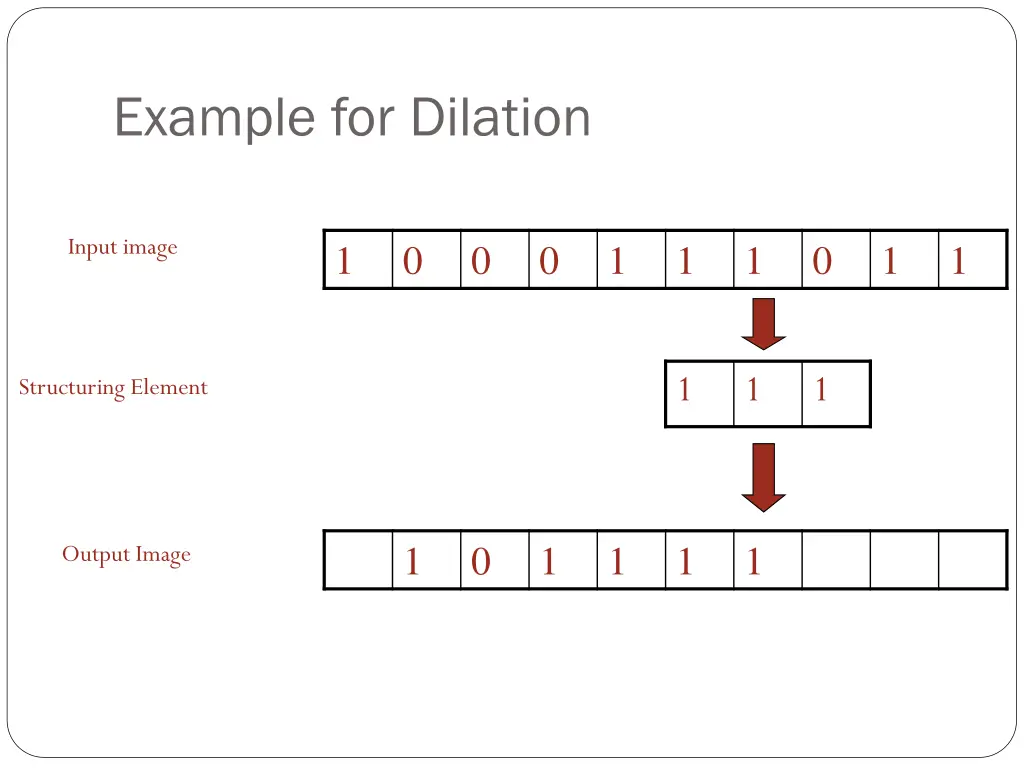 Example for Dilation

Input image

| 1 | 0 | 0 | 0 | 1 | 1 | 1 | 0 | 1 | 1 |
|---|---|---|---|---|---|---|---|---|---|

Structuring Element

| 1 | 1 | 1 |
|---|---|---|

Output Image

|  | 1 | 0 | 1 | 1 | 1 | 1 |  |  |  |
|---|---|---|---|---|---|---|---|---|---|